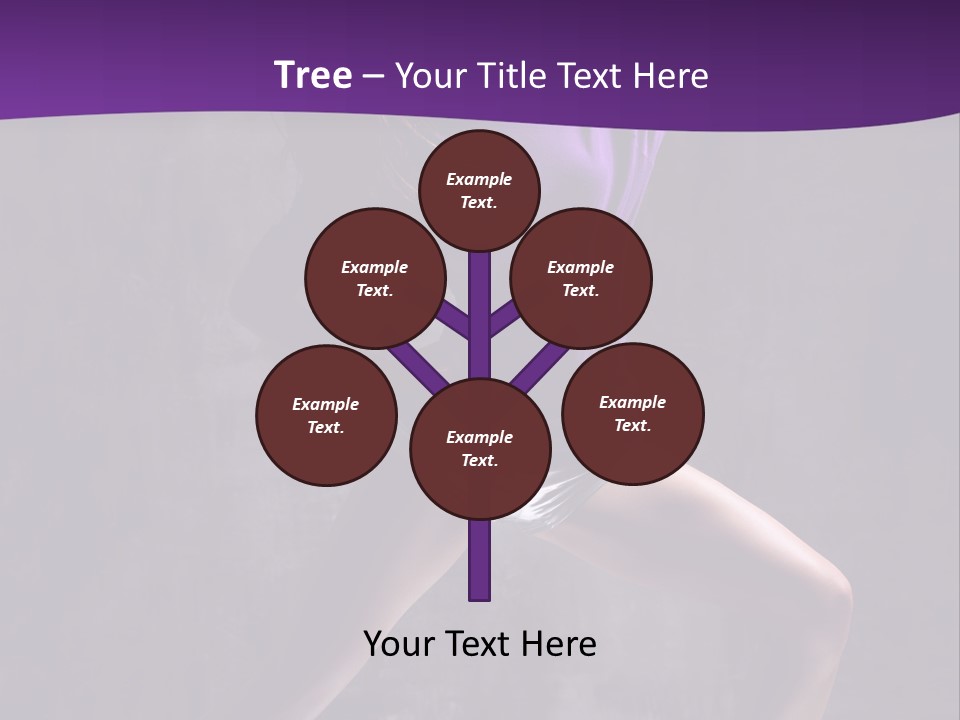 Tree – Your Title Text Here

Example Text.

Example Text.

Example Text.

Example Text.

Example Text.

Example Text.

Your Text Here